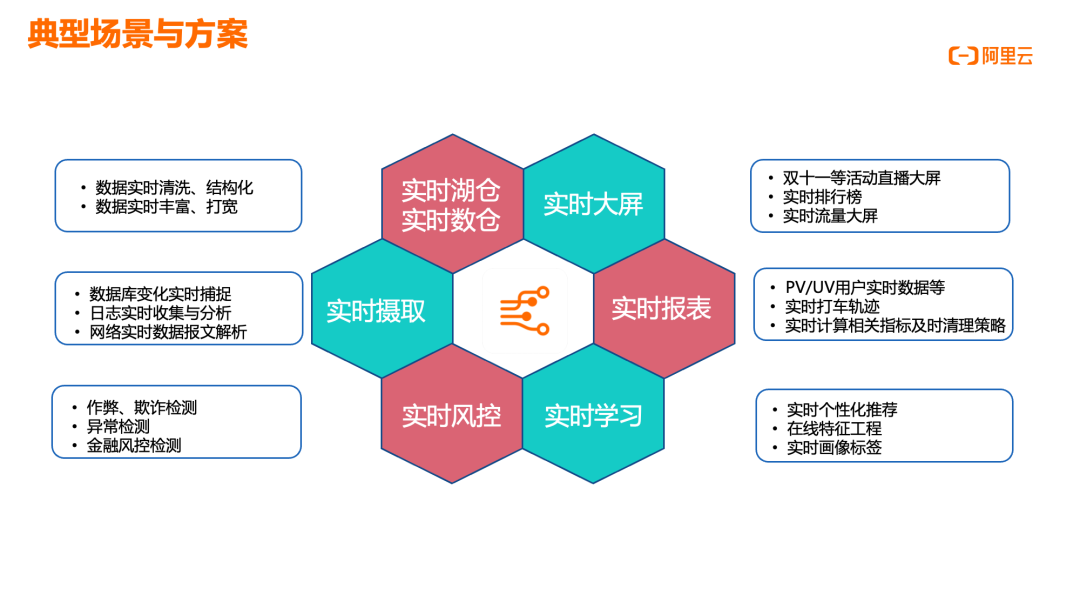 典型场景与方案

阿里云

• 数据实时清洗、结构化
• 数据实时丰富、打宽

• 数据库变化实时捕捉
• 日志实时收集与分析
• 网络实时数据报文解析

• 作弊、欺诈检测
• 异常检测
• 金融风控检测

实时湖仓
实时数仓

实时大屏

实时摄取

实时报表

实时风控

实时学习

• 双十一等活动直播大屏
• 实时排行榜
• 实时流量大屏

• PV/UV用户实时数据等
• 实时打车轨迹
• 实时计算相关指标及时清理策略

• 实时个性化推荐
• 在线特征工程
• 实时画像标签